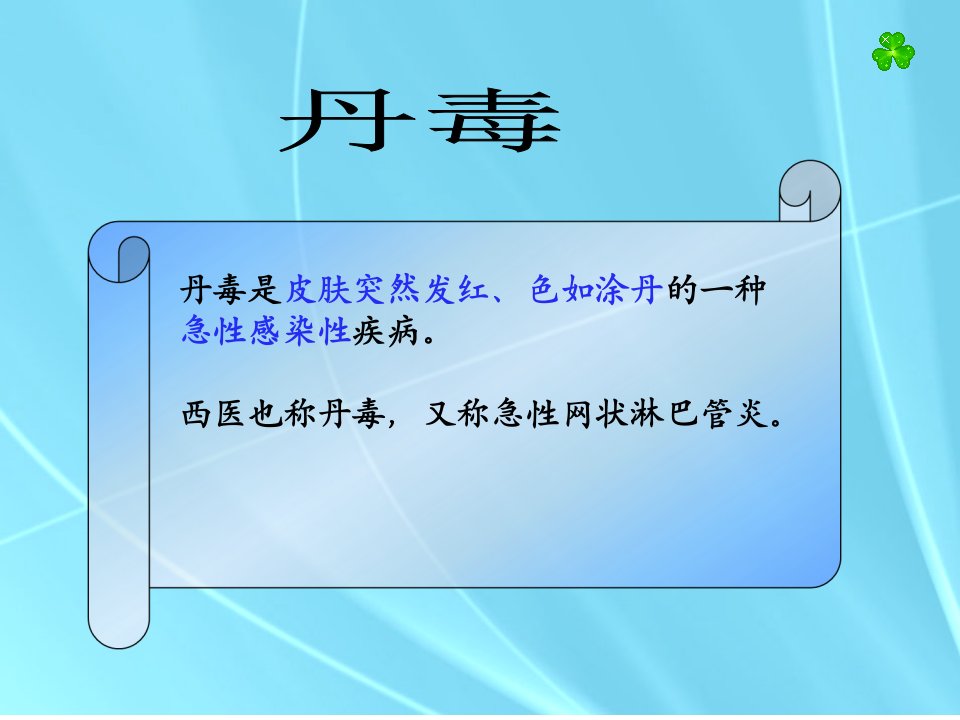 丹毒

丹毒是皮肤突然发红、色如涂丹的一种急性感染性疾病。

西医也称丹毒，又称急性网状淋巴管炎。